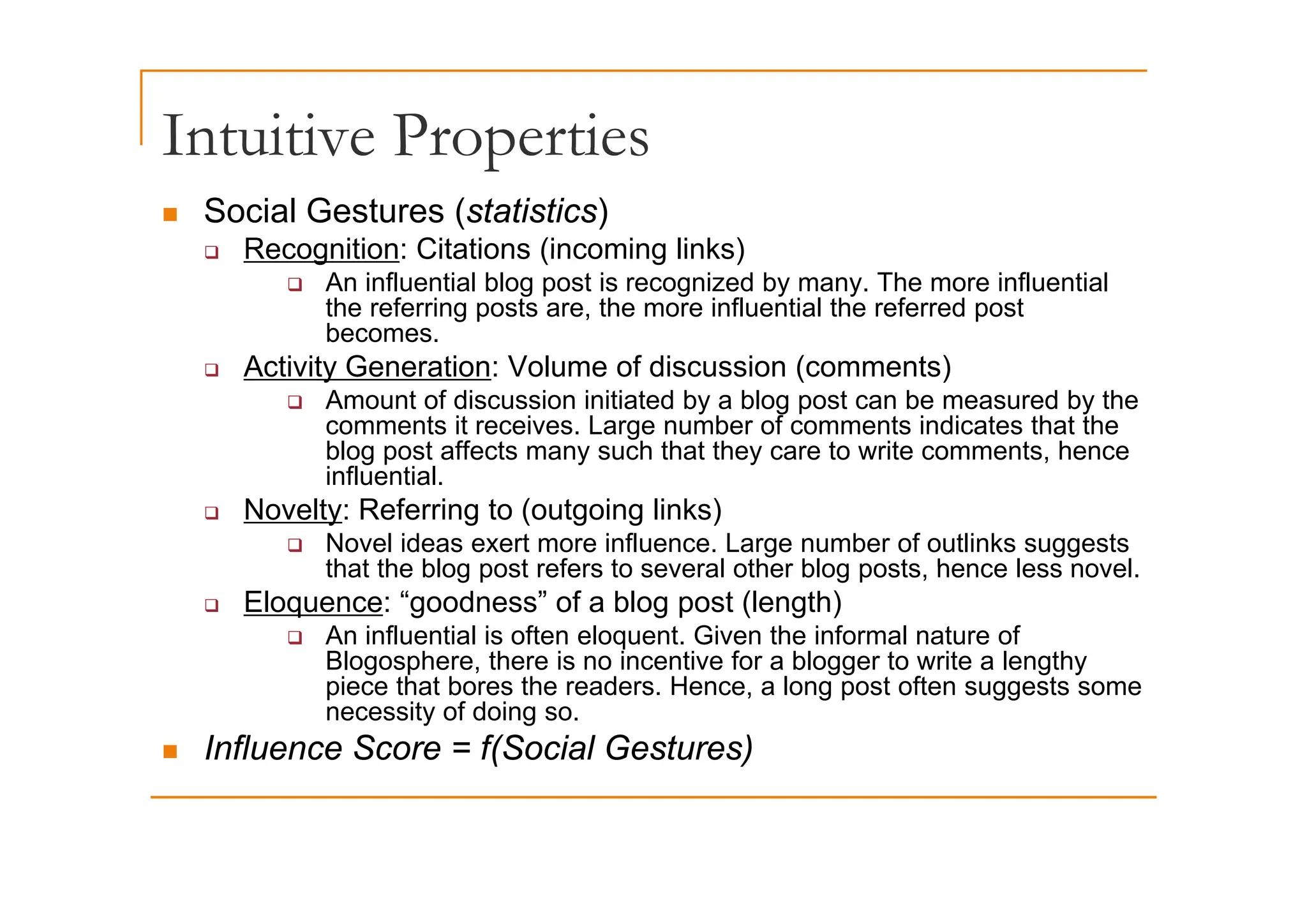 Intuitive Properties

Social Gestures (statistics)

Recognition: Citations (incoming links)

An influential blog post is recognized by many. The more influential the referring posts are, the more influential the referred post becomes.

Activity Generation: Volume of discussion (comments)

Amount of discussion initiated by a blog post can be measured by the comments it receives. Large number of comments indicates that the blog post affects many such that they care to write comments, hence influential.

Novelty: Referring to (outgoing links)

Novel ideas exert more influence. Large number of outlinks suggests that the blog post refers to several other blog posts, hence less novel.

Eloquence: “goodness” of a blog post (length)

An influential is often eloquent. Given the informal nature of Blogosphere, there is no incentive for a blogger to write a lengthy piece that bores the readers. Hence, a long post often suggests some necessity of doing so.

Influence Score = f(Social Gestures)